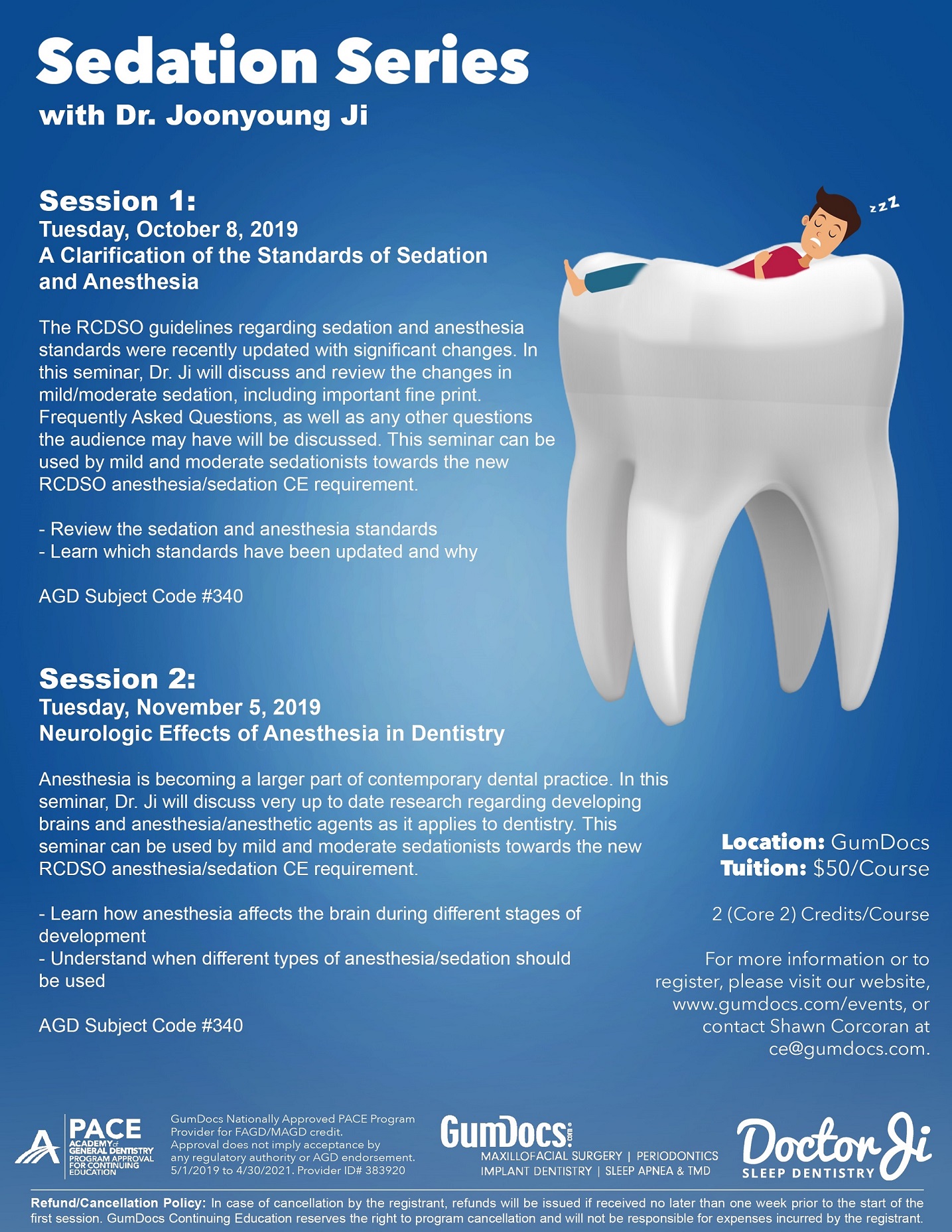 Sedation Series
with Dr. Joonyoung Ji

Session 1:
Tuesday, October 8, 2019
A Clarification of the Standards of Sedation and Anesthesia

The RCDSO guidelines regarding sedation and anesthesia standards were recently updated with significant changes. In this seminar, Dr. Ji will discuss and review the changes in mild/moderate sedation, including important fine print. Frequently Asked Questions, as well as any other questions the audience may have will be discussed. This seminar can be used by mild and moderate sedationists towards the new RCDSO anesthesia/sedation CE requirement.

- Review the sedation and anesthesia standards
- Learn which standards have been updated and why

AGD Subject Code #340

zzz

Session 2:
Tuesday, November 5, 2019
Neurologic Effects of Anesthesia in Dentistry

Anesthesia is becoming a larger part of contemporary dental practice. In this seminar, Dr. Ji will discuss very up to date research regarding developing brains and anesthesia/anesthetic agents as it applies to dentistry. This seminar can be used by mild and moderate sedationists towards the new RCDSO anesthesia/sedation CE requirement.

- Learn how anesthesia affects the brain during different stages of development
- Understand when different types of anesthesia/sedation should be used

AGD Subject Code #340

Location: GumDocs
Tuition: $50/Course

2 (Core 2) Credits/Course

For more information or to register, please visit our website, www.gumdocs.com/events, or contact Shawn Corcoran at ce@gumdocs.com.

PACE ACADEMY of GENERAL DENTISTRY PROGRAM APPROVAL FOR CONTINUING EDUCATION

GumDocs Nationally Approved PACE Program Provider for FAGD/MAGD credit. Approval does not imply acceptance by any regulatory authority or AGD endorsement. 5/1/2019 to 4/30/2021. Provider ID# 383920

GumDocs.com
MAXILLOFACIAL SURGERY | PERIODONTICS
IMPLANT DENTISTRY | SLEEP APNEA & TMD

Doctor Ji
SLEEP DENTISTRY

Refund/Cancellation Policy: In case of cancellation by the registrant, refunds will be issued if received no later than one week prior to the start of the first session. GumDocs Continuing Education reserves the right to program cancellation and will not be responsible for expenses incurred by the registrant.